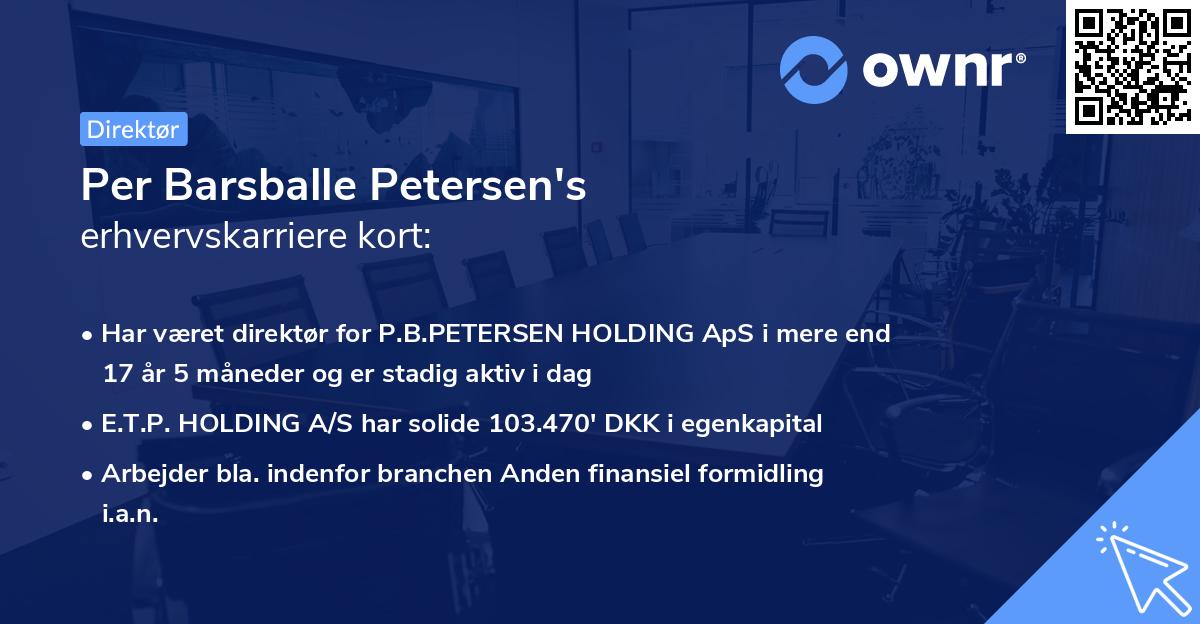 ownr®

Direktør

Per Barsballe Petersen's
erhvervskarriere kort:

• Har været direktør for P.B.PETERSEN HOLDING ApS i mere end 17 år 5 måneder og er stadig aktiv i dag

• E.T.P. HOLDING A/S har solide 103.470' DKK i egenkapital

• Arbejder bla. indenfor branchen Anden finansiel formidling i.a.n.